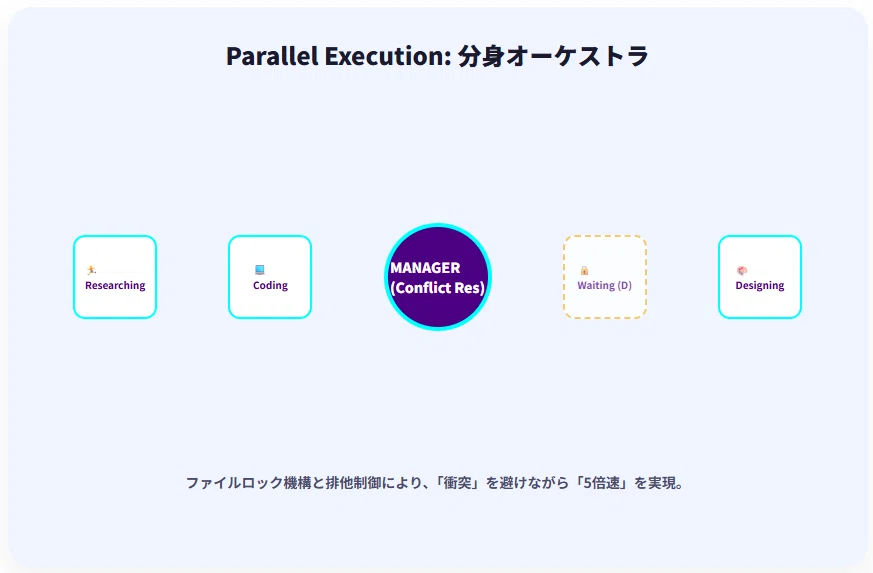 Parallel Execution: 分身オーケストラ

Researching

Coding

MANAGER (Conflict Res)

Waiting (D)

Designing

ファイルロック機構と排他制御により、「衝突」を避けながら「5倍速」を実現。